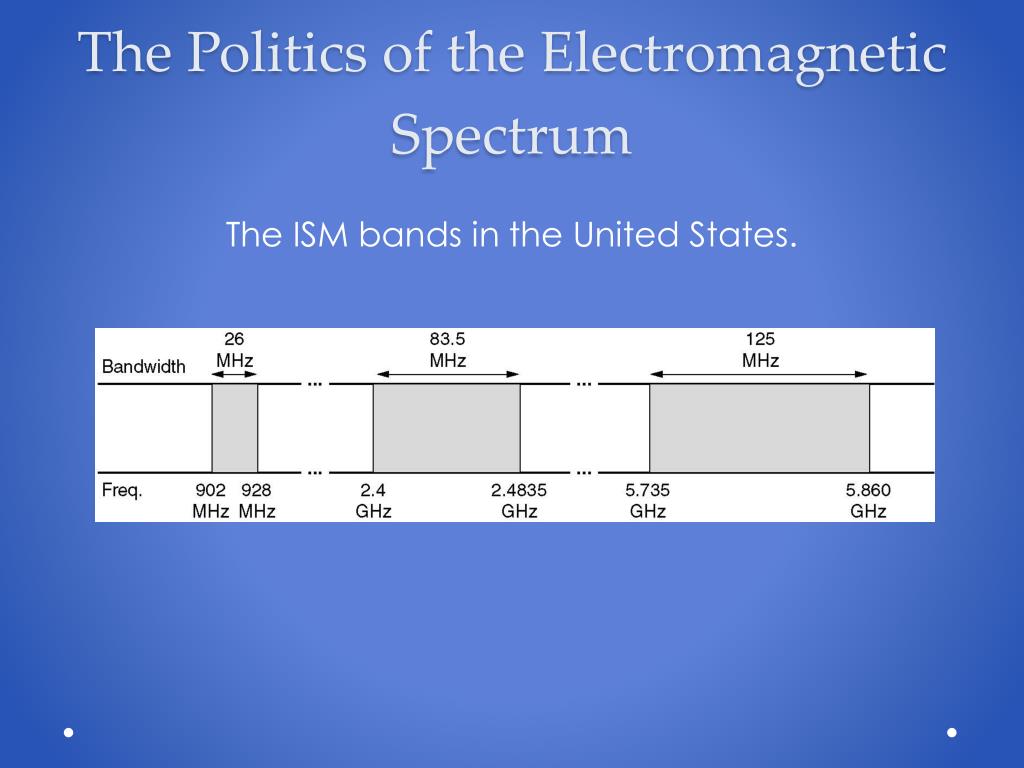 The Politics of the Electromagnetic Spectrum

The ISM bands in the United States.

Bandwidth

26 MHz

83.5 MHz

125 MHz

...

...

...

...

Freq.

902 MHz

928 MHz

2.4 GHz

2.4835 GHz

5.735 GHz

5.860 GHz